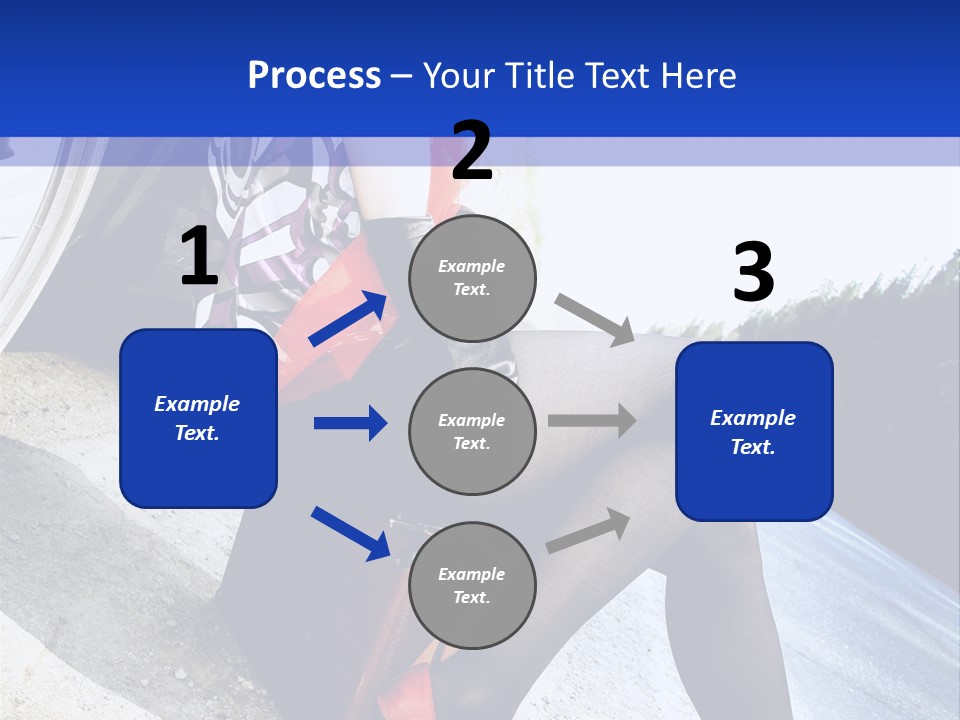 Process – Your Title Text Here

2

1

3

Example Text.

Example Text.

Example Text.

Example Text.

Example Text.